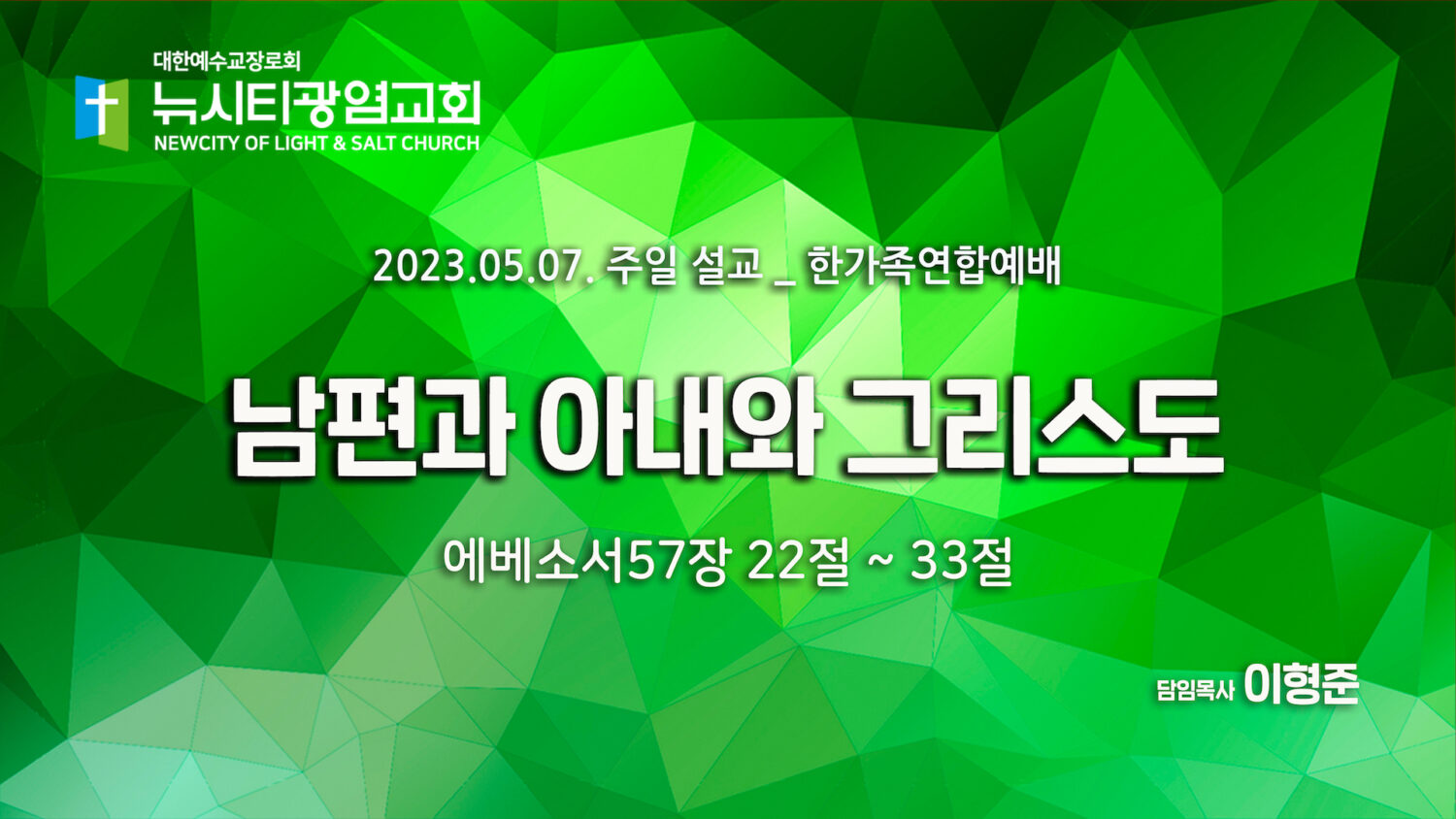 대한예수교장로회
뉴시티광염교회
NEWCITY OF LIGHT & SALT CHURCH

2023.05.07. 주일 설교 _ 한가족연합예배

남편과 아내와 그리스도

에베소서57장 22절 ~ 33절

담임목사 이형준